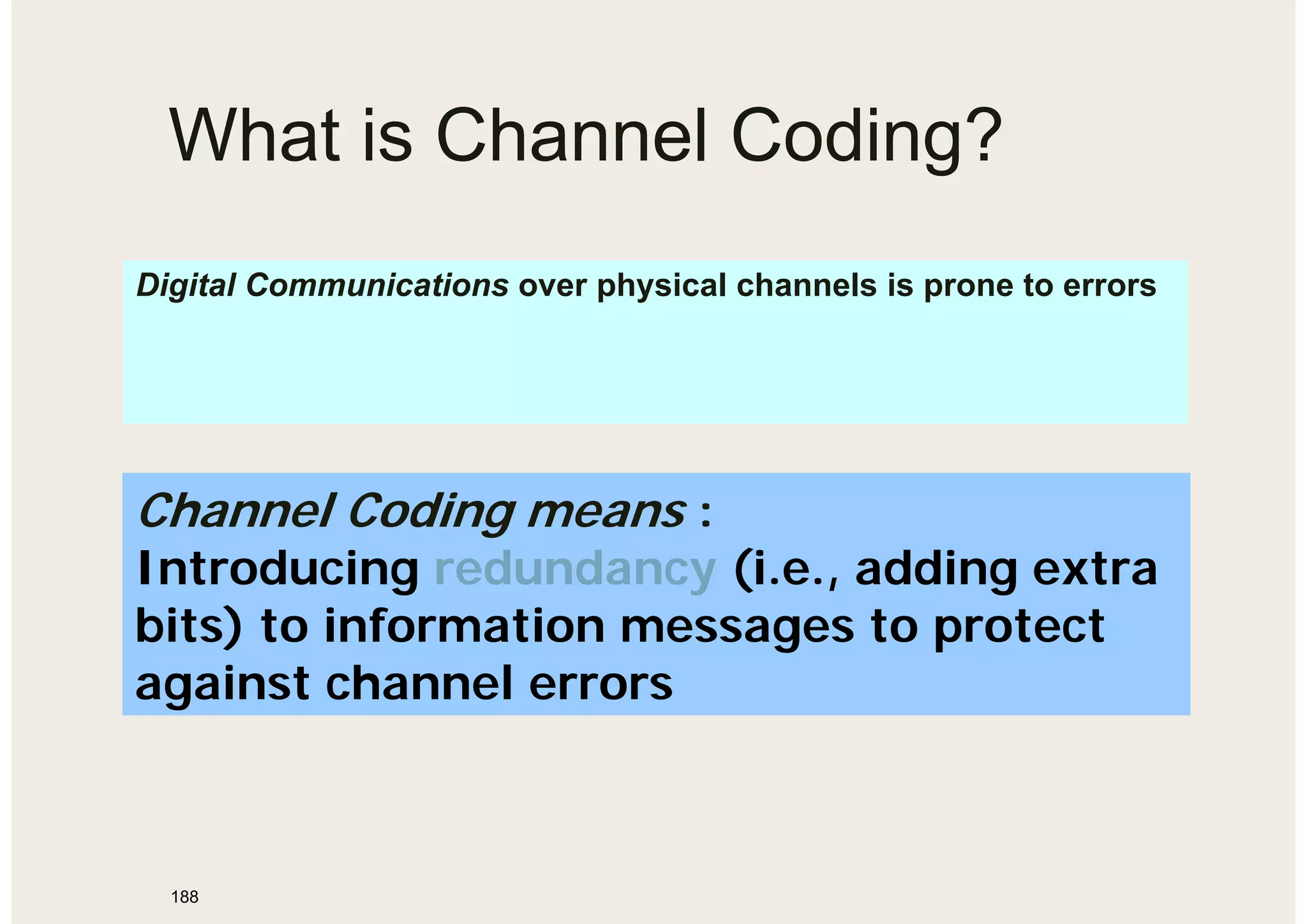 What is Channel Coding?

Digital Communications over physical channels is prone to errors

Channel Coding means :
Introducing redundancy (i.e., adding extra bits) to information messages to protect against channel errors

188